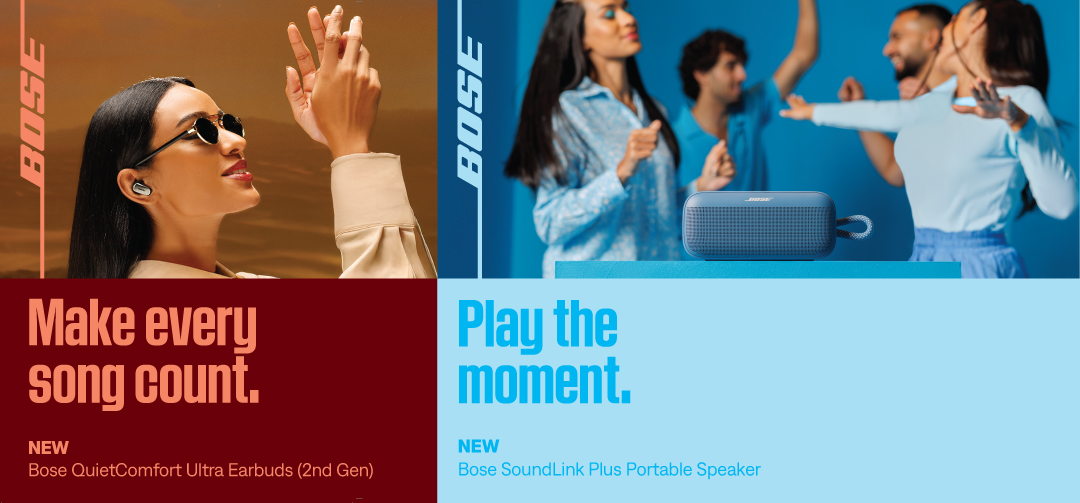 BOSE

Make every song count.

NEW
Bose QuietComfort Ultra Earbuds (2nd Gen)

BOSE

BOSE

Play the moment.

NEW
Bose SoundLink Plus Portable Speaker